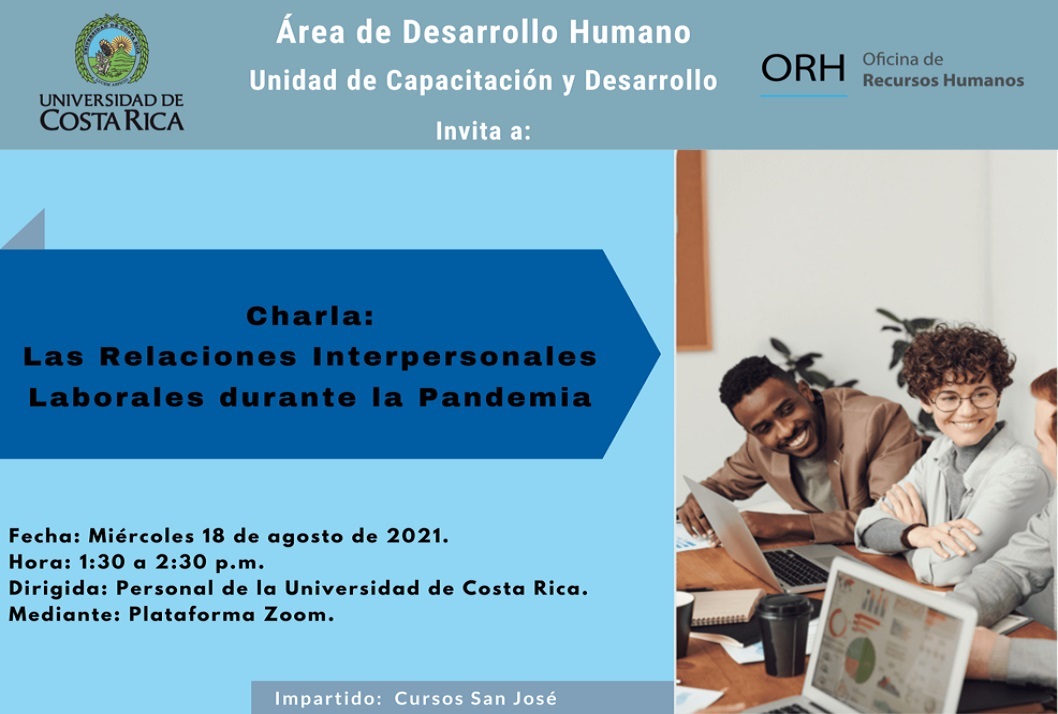 UNIVERSIDAD DE COSTA RICA

Área de Desarrollo Humano
Unidad de Capacitación y Desarrollo
Invita a:

ORH Oficina de Recursos Humanos

Charla:
Las Relaciones Interpersonales Laborales durante la Pandemia

Fecha: Miércoles 18 de agosto de 2021.
Hora: 1:30 a 2:30 p.m.
Dirigida: Personal de la Universidad de Costa Rica.
Mediante: Plataforma Zoom.

Impartido: Cursos San José